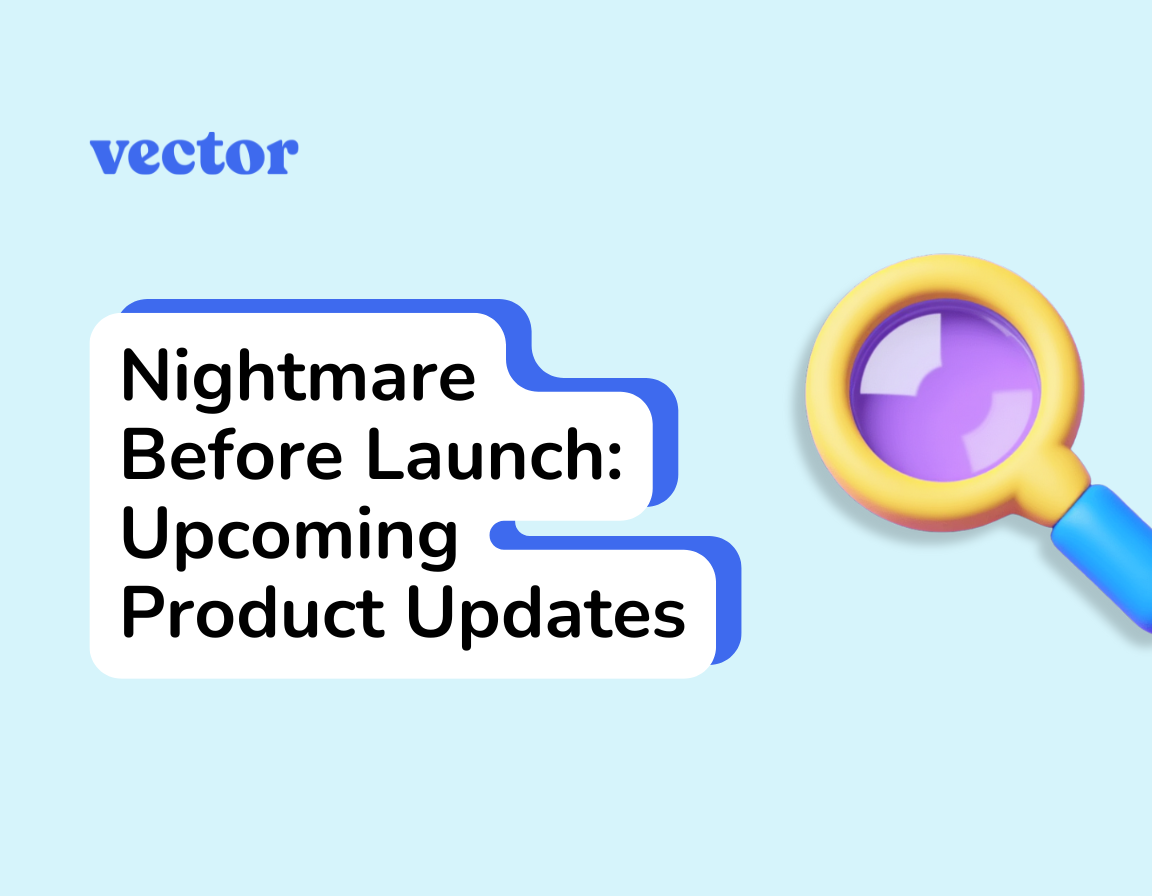 vector

Nightmare Before Launch: Upcoming Product Updates